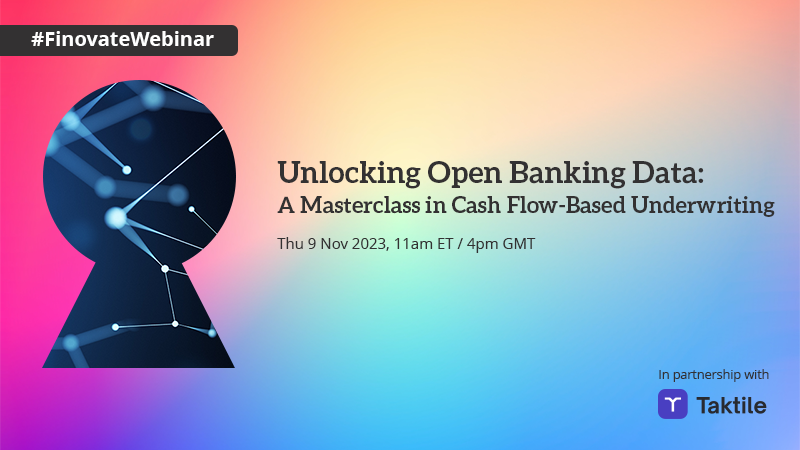 #FinovateWebinar

Unlocking Open Banking Data:
A Masterclass in Cash Flow-Based Underwriting

Thu 9 Nov 2023, 11am ET / 4pm GMT

In partnership with

Taktile